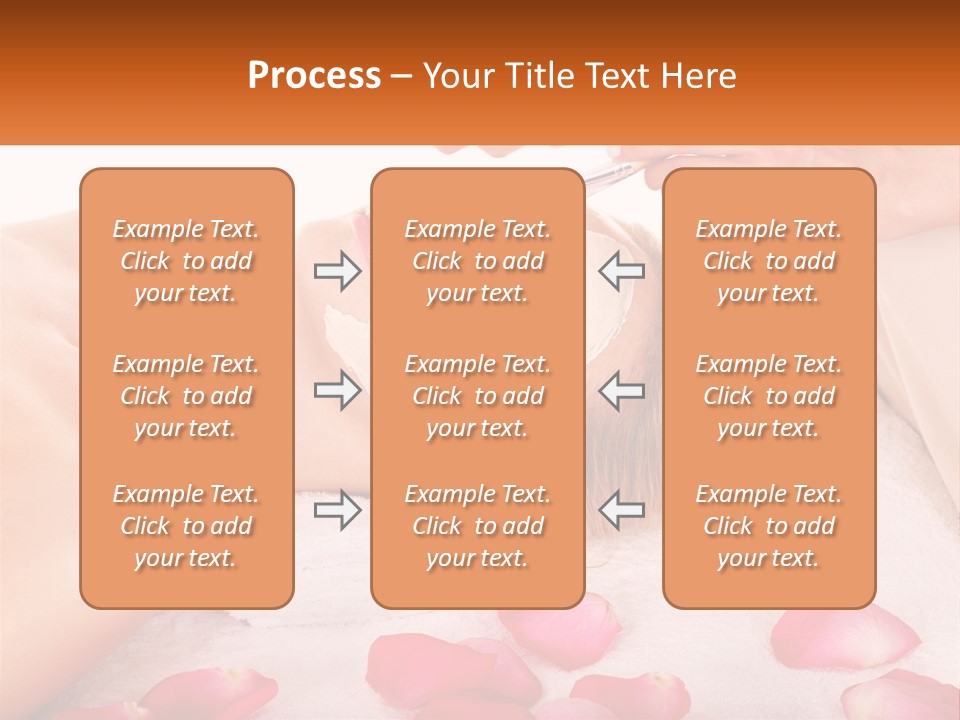 Process – Your Title Text Here

Example Text. Click to add your text.

Example Text. Click to add your text.

Example Text. Click to add your text.

Example Text. Click to add your text.

Example Text. Click to add your text.

Example Text. Click to add your text.

Example Text. Click to add your text.

Example Text. Click to add your text.

Example Text. Click to add your text.